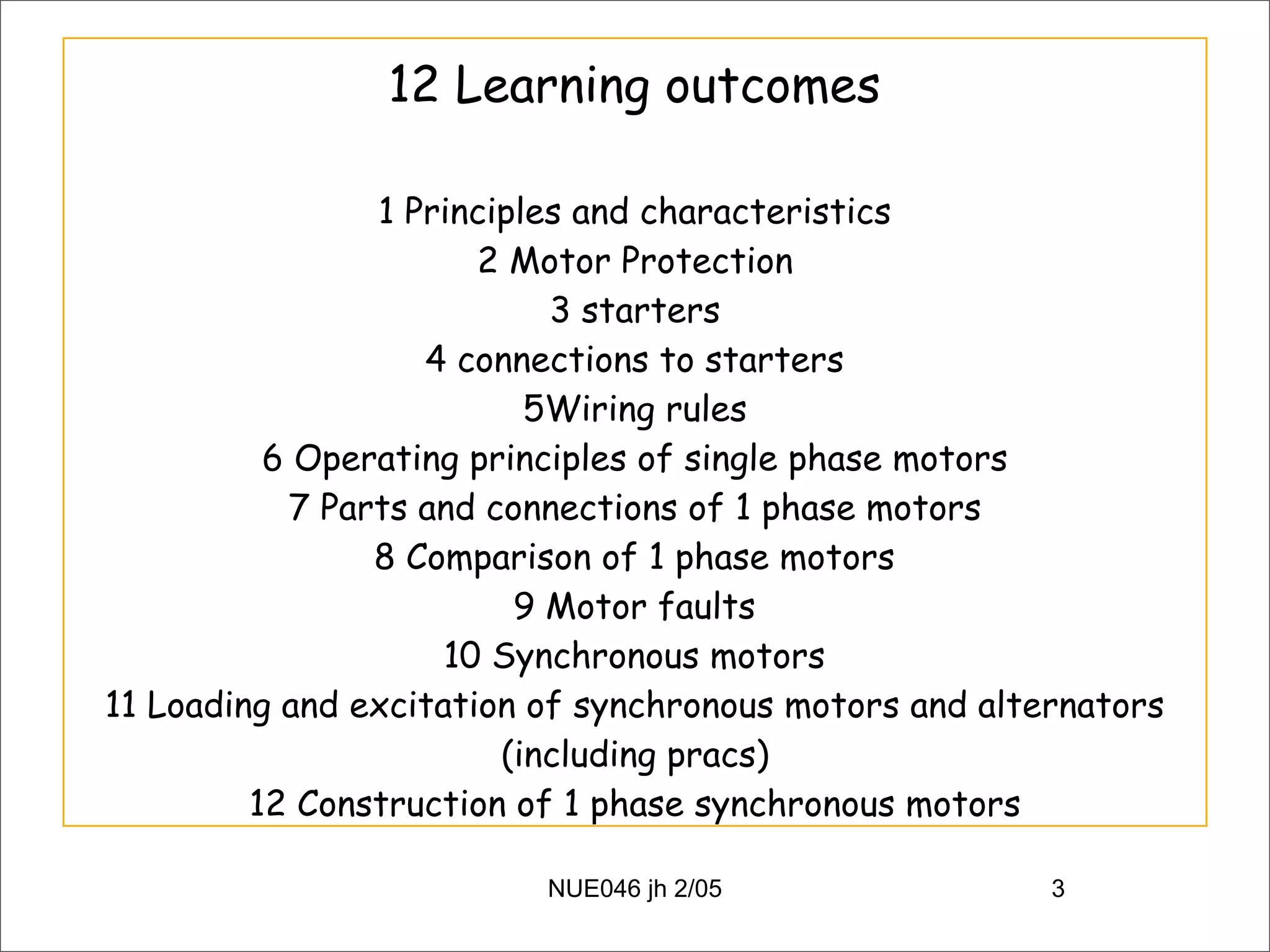 12 Learning outcomes

1 Principles and characteristics
2 Motor Protection
3 starters
4 connections to starters
5Wiring rules
6 Operating principles of single phase motors
7 Parts and connections of 1 phase motors
8 Comparison of 1 phase motors
9 Motor faults
10 Synchronous motors
11 Loading and excitation of synchronous motors and alternators (including pracs)
12 Construction of 1 phase synchronous motors

NUE046 jh 2/05

3